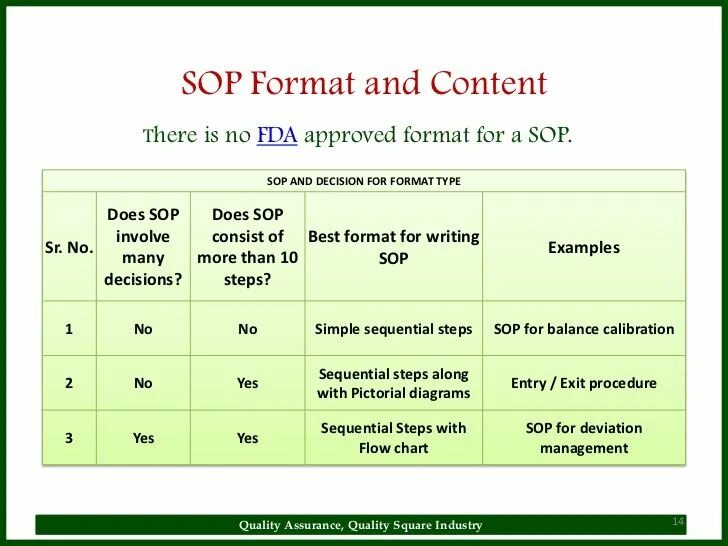 SOP Format and Content

There is no FDA approved format for a SOP.

SOP AND DECISION FOR FORMAT TYPE

| Sr. No. | Does SOP involve many decisions? | Does SOP consist of more than 10 steps? | Best format for writing SOP | Examples |
|---|---|---|---|---|
| 1 | No | No | Simple sequential steps | SOP for balance calibration |
| 2 | No | Yes | Sequential steps along with Pictorial diagrams | Entry / Exit procedure |
| 3 | Yes | Yes | Sequential Steps with Flow chart | SOP for deviation management |

Quality Assurance, Quality Square Industry

14